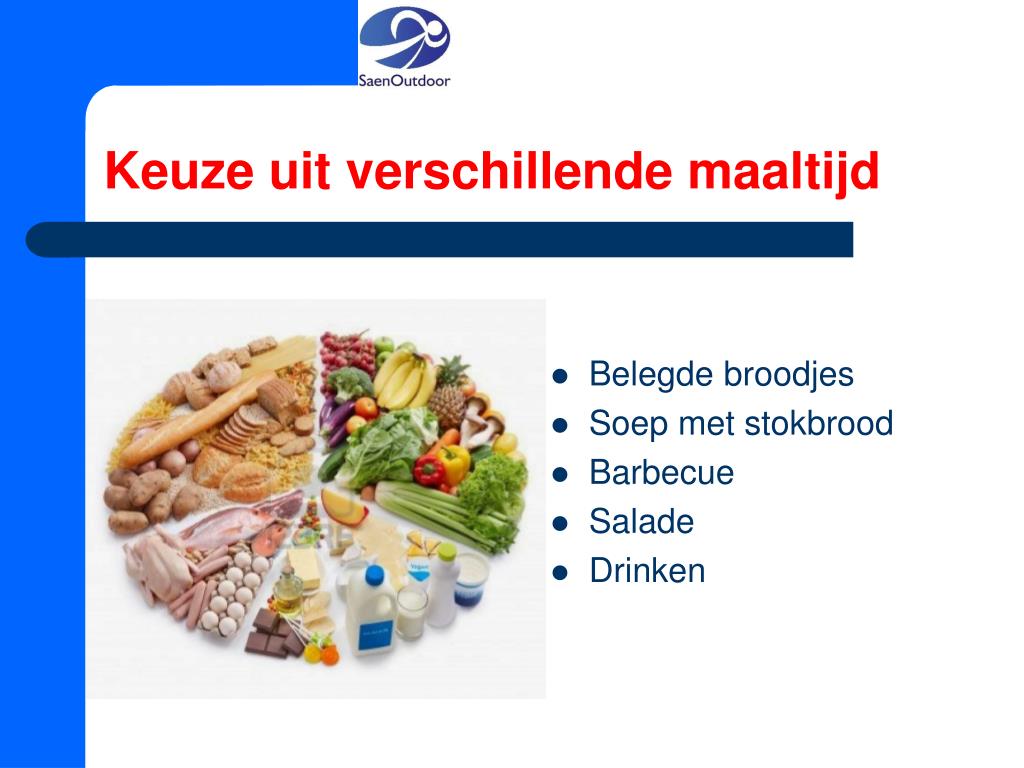 SaenOutdoor

Keuze uit verschillende maaltijd

- Belegde broodjes
- Soep met stokbrood
- Barbecue
- Salade
- Drinken